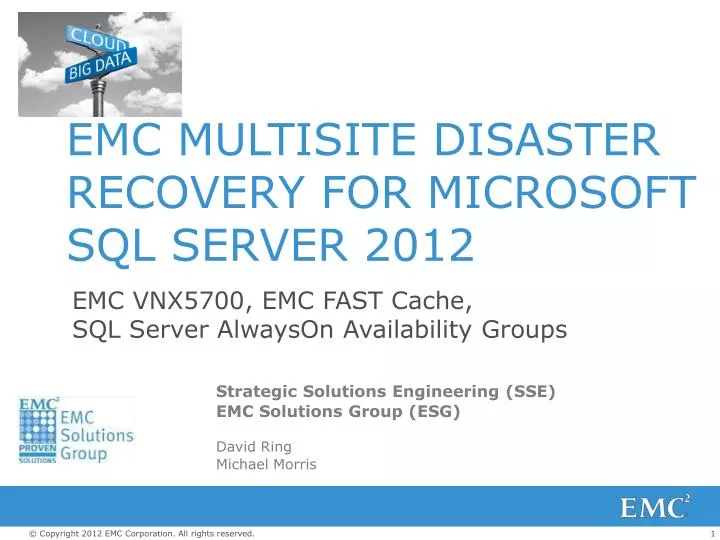 CLOUD
BIG DATA

EMC MULTISITE DISASTER RECOVERY FOR MICROSOFT SQL SERVER 2012

EMC VNX5700, EMC FAST Cache,
SQL Server AlwaysOn Availability Groups

EMC$^2$
PROVEN SOLUTIONS
EMC Solutions Group

Strategic Solutions Engineering (SSE)
EMC Solutions Group (ESG)

David Ring
Michael Morris

EMC$^2$

© Copyright 2012 EMC Corporation. All rights reserved.

1